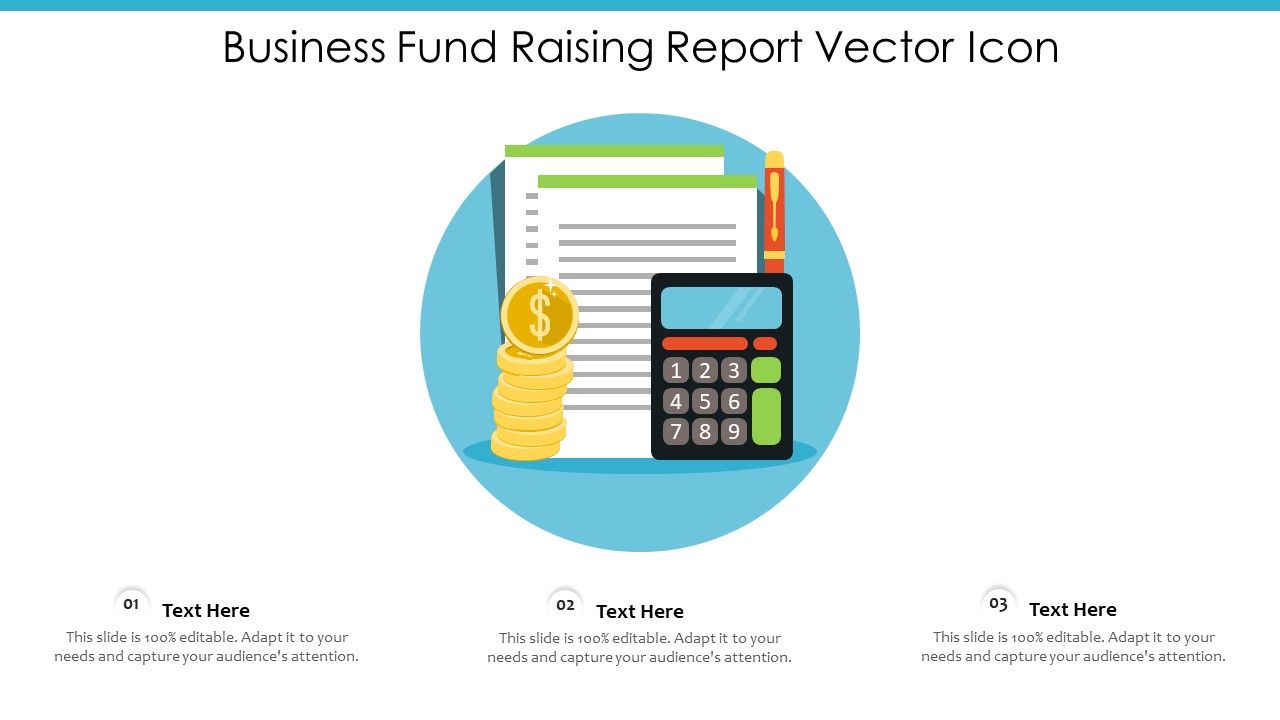 Business Fund Raising Report Vector Icon

$

1 2 3
4 5 6
7 8 9

01 Text Here
This slide is 100% editable. Adapt it to your needs and capture your audience's attention.

02 Text Here
This slide is 100% editable. Adapt it to your needs and capture your audience's attention.

03 Text Here
This slide is 100% editable. Adapt it to your needs and capture your audience's attention.